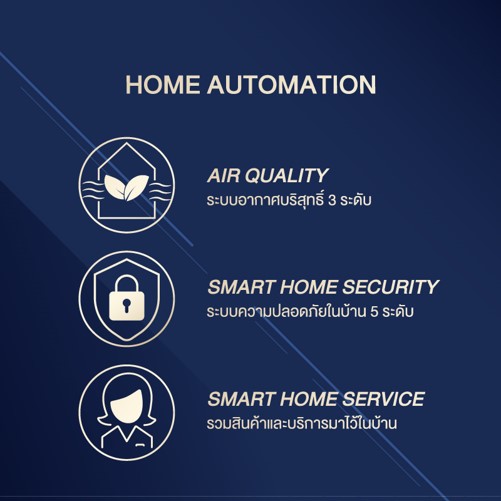 HOME AUTOMATION

AIR QUALITY
ระบบอากาศบริสุทธิ์ 3 ระดับ

SMART HOME SECURITY
ระบบความปลอดภัยในบ้าน 5 ระดับ

SMART HOME SERVICE
รวมสินค้าและบริการมาไว้ในบ้าน